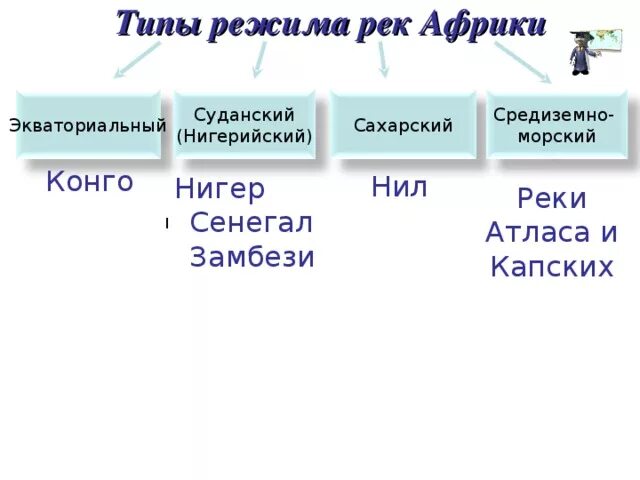 Типы режима рек Африки

Экваториальный

Суданский (Нигерийский)

Сахарский

Средиземноморский

Конго

Нигер
Сенегал
Замбези

Нил

Реки
Атласа и
Капских